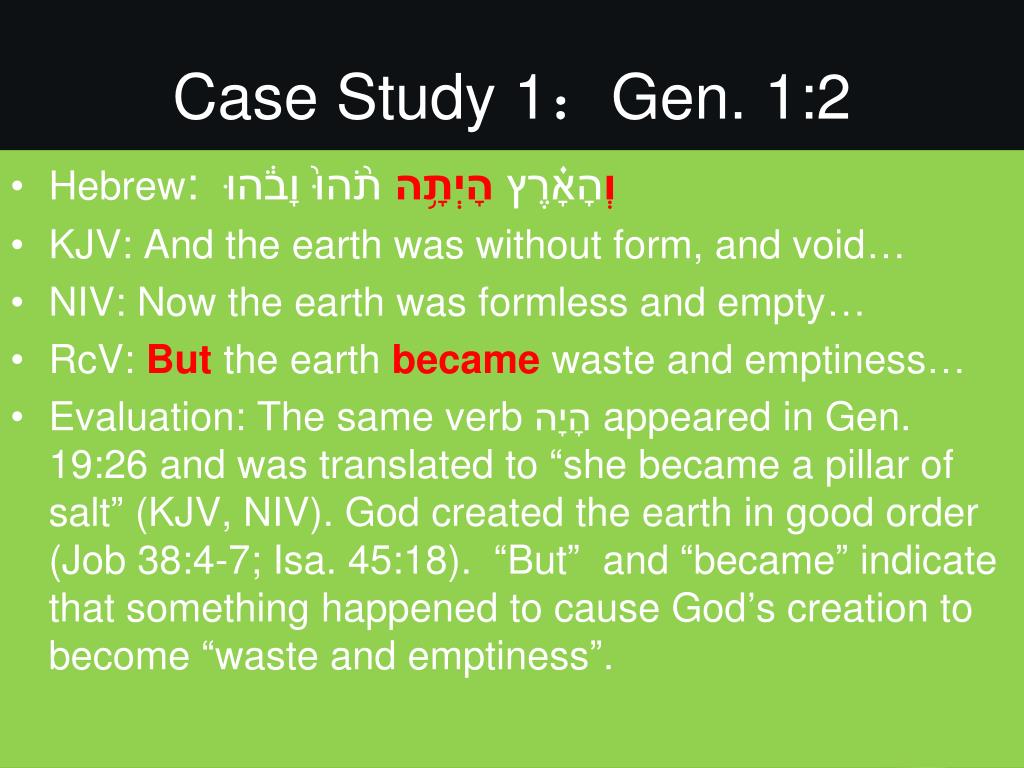 Case Study 1：Gen. 1:2

• Hebrew: וְהָאָ֗רֶץ הָיְתָ֥ה תֹ֙הוּ֙ וָבֹ֔הוּ
• KJV: And the earth was without form, and void…
• NIV: Now the earth was formless and empty…
• RcV: But the earth became waste and emptiness…
• Evaluation: The same verb הָיָה appeared in Gen. 19:26 and was translated to “she became a pillar of salt” (KJV, NIV). God created the earth in good order (Job 38:4-7; Isa. 45:18). “But” and “became” indicate that something happened to cause God’s creation to become “waste and emptiness”.